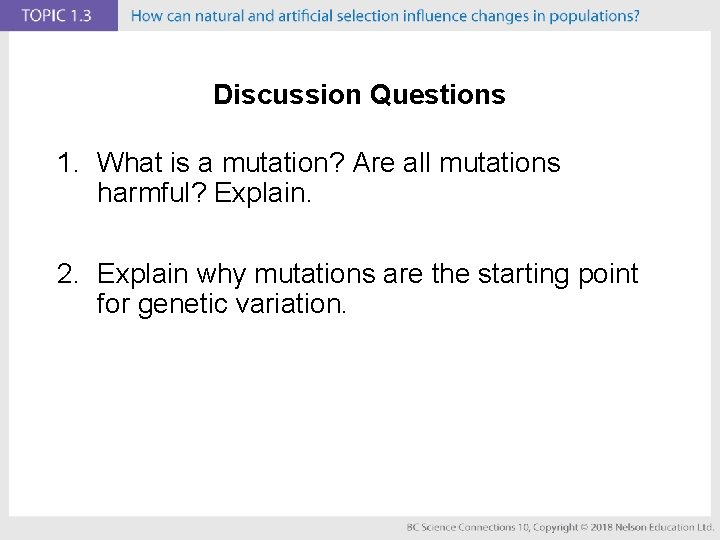 TOPIC 1.3 How can natural and artificial selection influence changes in populations?

Discussion Questions

1. What is a mutation? Are all mutations harmful? Explain.

2. Explain why mutations are the starting point for genetic variation.

BC Science Connections 10, Copyright © 2018 Nelson Education Ltd.